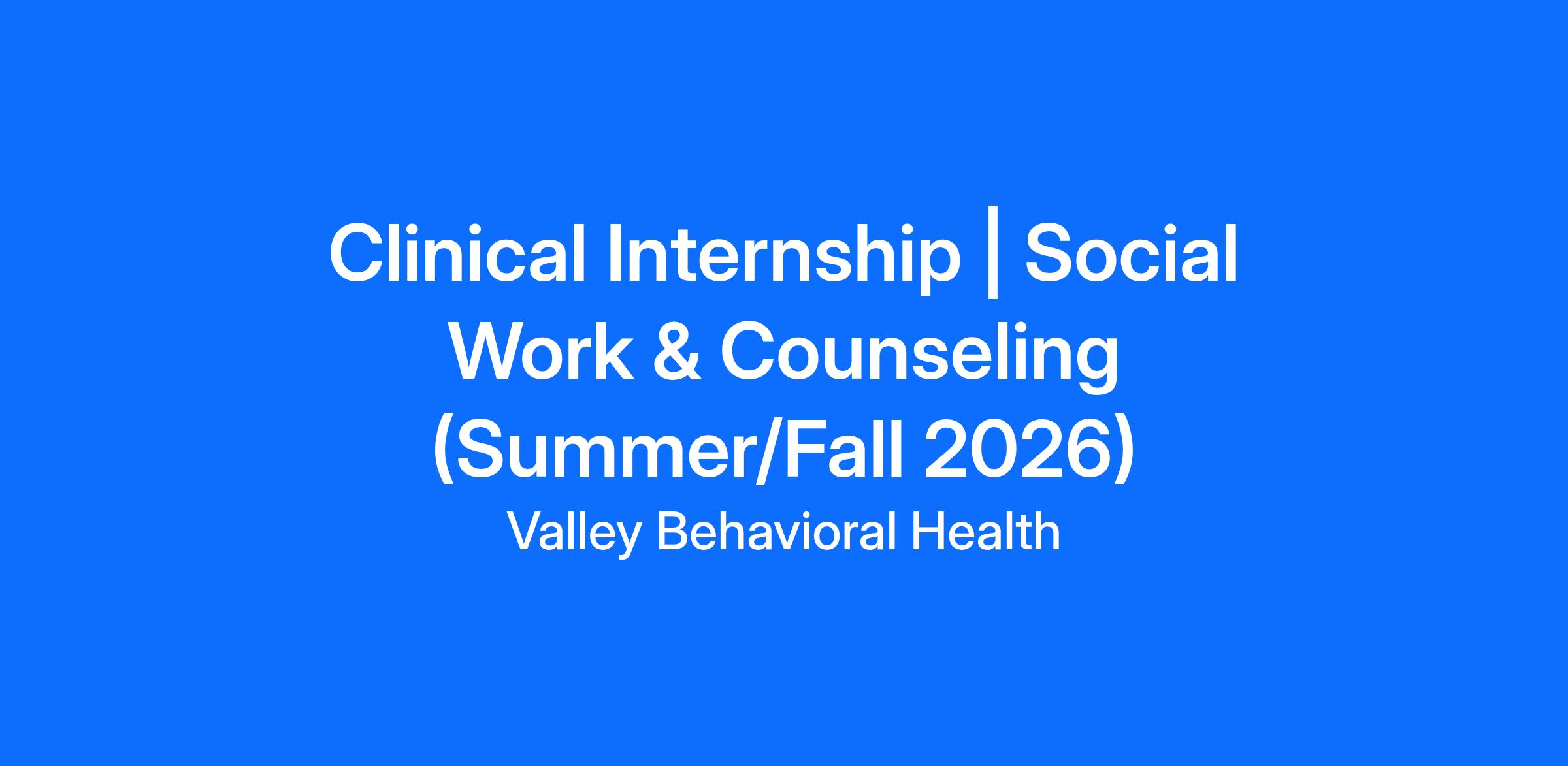 Clinical Internship | Social Work & Counseling (Summer/Fall 2026)

Valley Behavioral Health